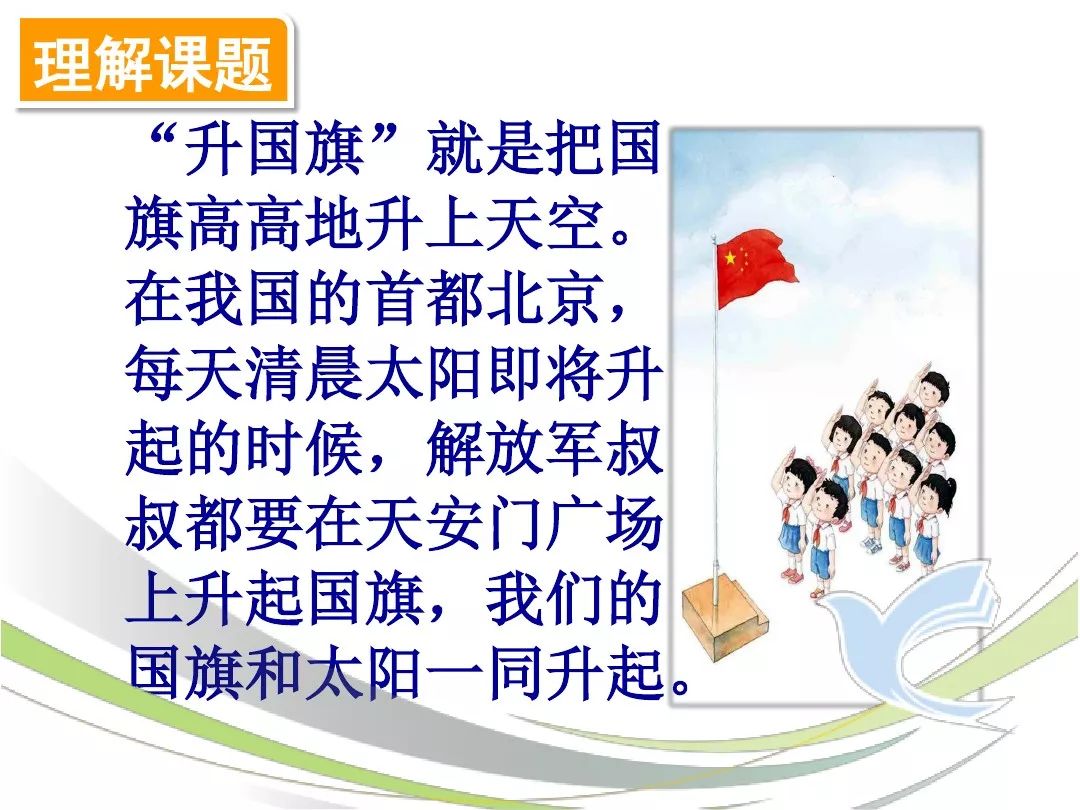 理解课题

“升国旗”就是把国旗高高地升上天空。在我国的首都北京，每天清晨太阳即将升起的时候，解放军叔叔都要在天安门广场上升起国旗，我们的国旗和太阳一同升起。